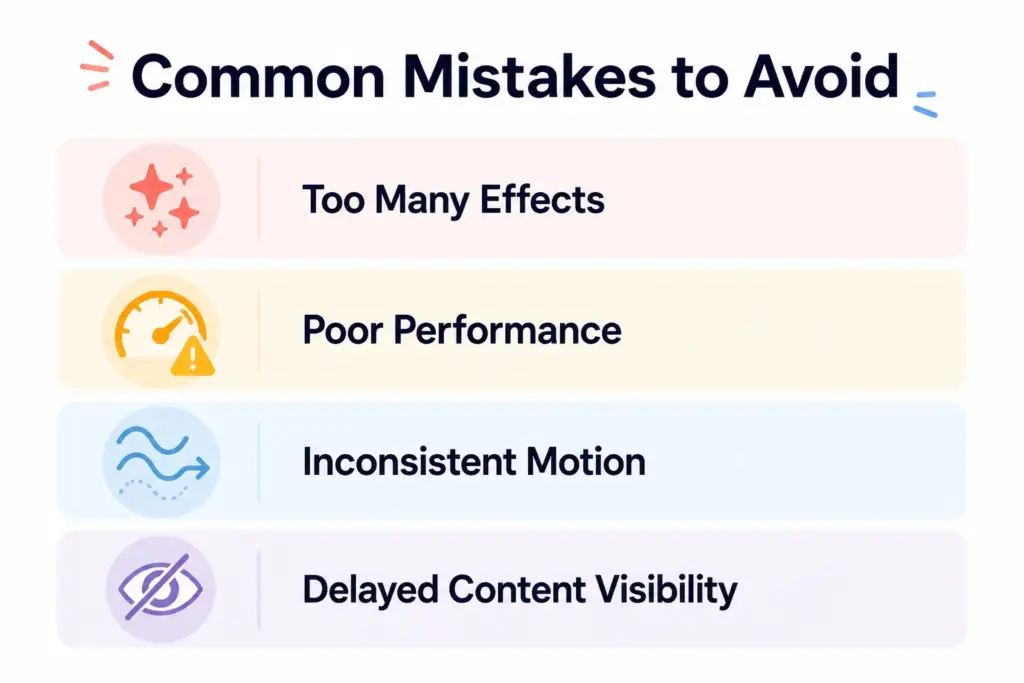 Common Mistakes to Avoid

Too Many Effects

Poor Performance

Inconsistent Motion

Delayed Content Visibility